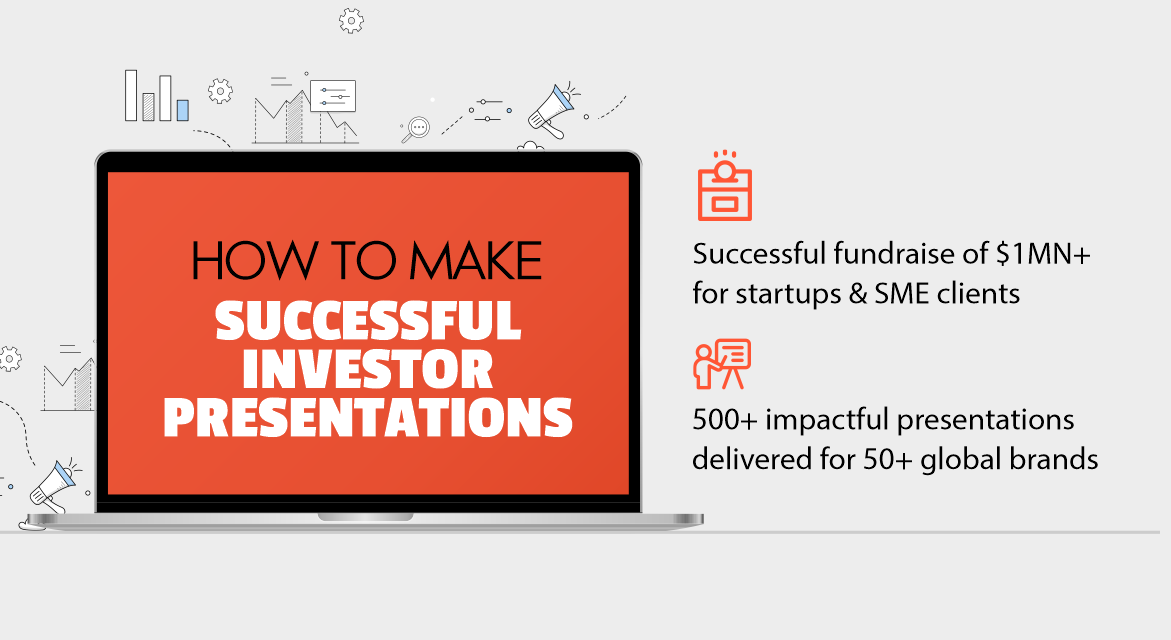 HOW TO MAKE
SUCCESSFUL INVESTOR PRESENTATIONS

Successful fundraise of \$1MN+ for startups & SME clients

500+ impactful presentations delivered for 50+ global brands